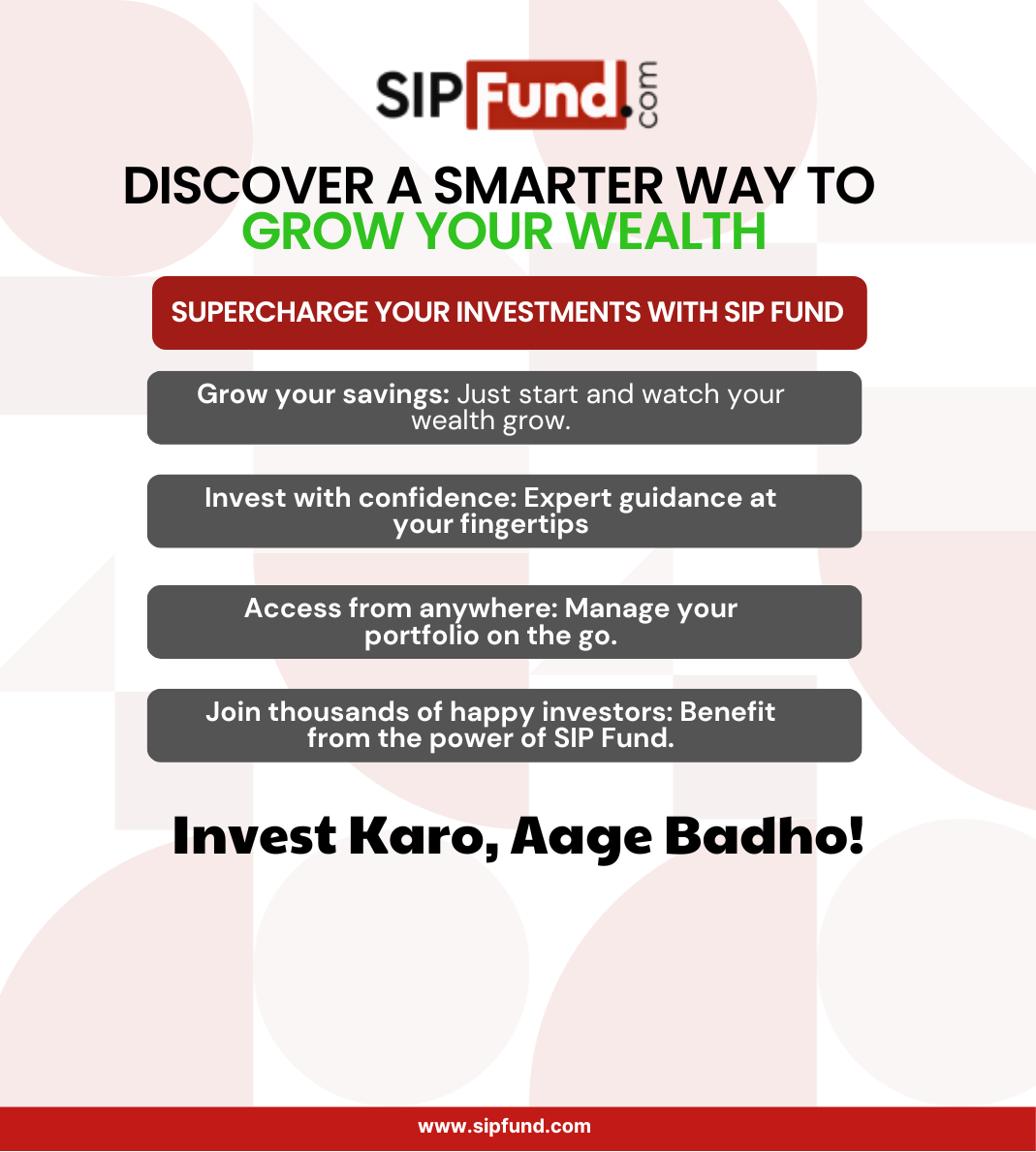 SIPFund.com

DISCOVER A SMARTER WAY TO GROW YOUR WEALTH

SUPERCHARGE YOUR INVESTMENTS WITH SIP FUND

Grow your savings: Just start and watch your wealth grow.

Invest with confidence: Expert guidance at your fingertips

Access from anywhere: Manage your portfolio on the go.

Join thousands of happy investors: Benefit from the power of SIP Fund.

Invest Karo, Aage Badho!

www.sipfund.com